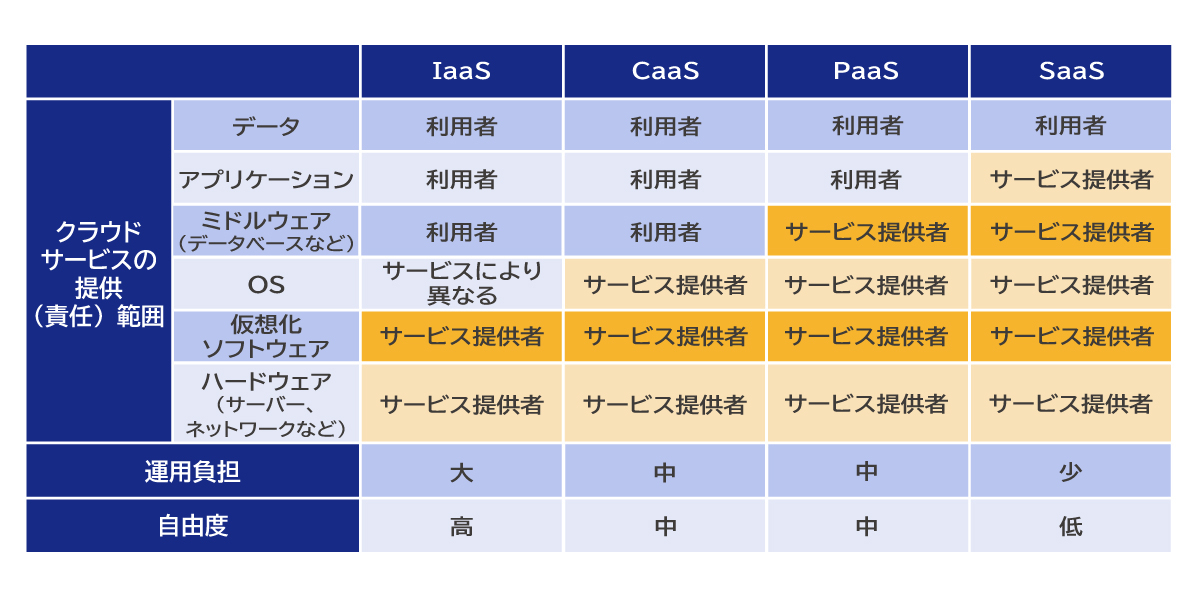 | | | IaaS | CaaS | PaaS | SaaS |
|---|---|---|---|---|---|
| クラウドサービスの提供（責任）範囲 | データ | 利用者 | 利用者 | 利用者 | 利用者 |
| | アプリケーション | 利用者 | 利用者 | 利用者 | サービス提供者 |
| | ミドルウェア（データベースなど） | 利用者 | 利用者 | サービス提供者 | サービス提供者 |
| | OS | サービスにより異なる | サービス提供者 | サービス提供者 | サービス提供者 |
| | 仮想化ソフトウェア | サービス提供者 | サービス提供者 | サービス提供者 | サービス提供者 |
| | ハードウェア（サーバー、ネットワークなど） | サービス提供者 | サービス提供者 | サービス提供者 | サービス提供者 |
| 運用負担 | | 大 | 中 | 中 | 少 |
| 自由度 | | 高 | 中 | 中 | 低 |